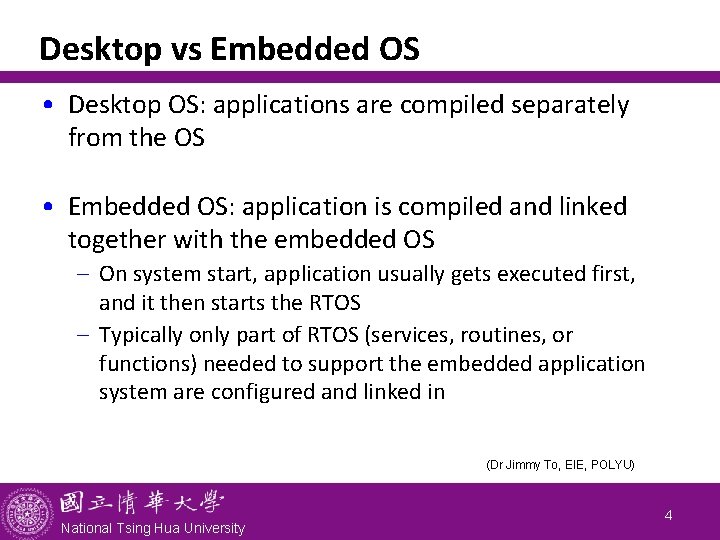 Desktop vs Embedded OS

• Desktop OS: applications are compiled separately from the OS

• Embedded OS: application is compiled and linked together with the embedded OS
– On system start, application usually gets executed first, and it then starts the RTOS
– Typically only part of RTOS (services, routines, or functions) needed to support the embedded application system are configured and linked in

(Dr Jimmy To, EIE, POLYU)

國立清華大學
National Tsing Hua University

4